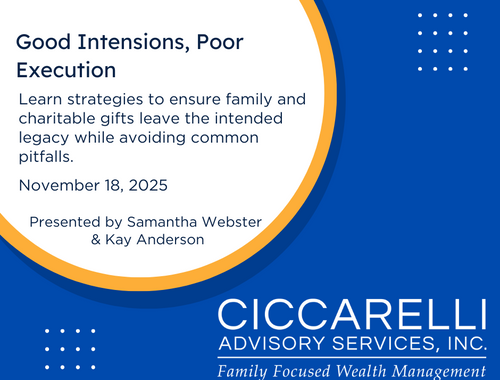 Good Intensions, Poor Execution

Learn strategies to ensure family and charitable gifts leave the intended legacy while avoiding common pitfalls.

November 18, 2025

Presented by Samantha Webster & Kay Anderson

CICCARELLI
ADVISORY SERVICES, INC.
Family Focused Wealth Management